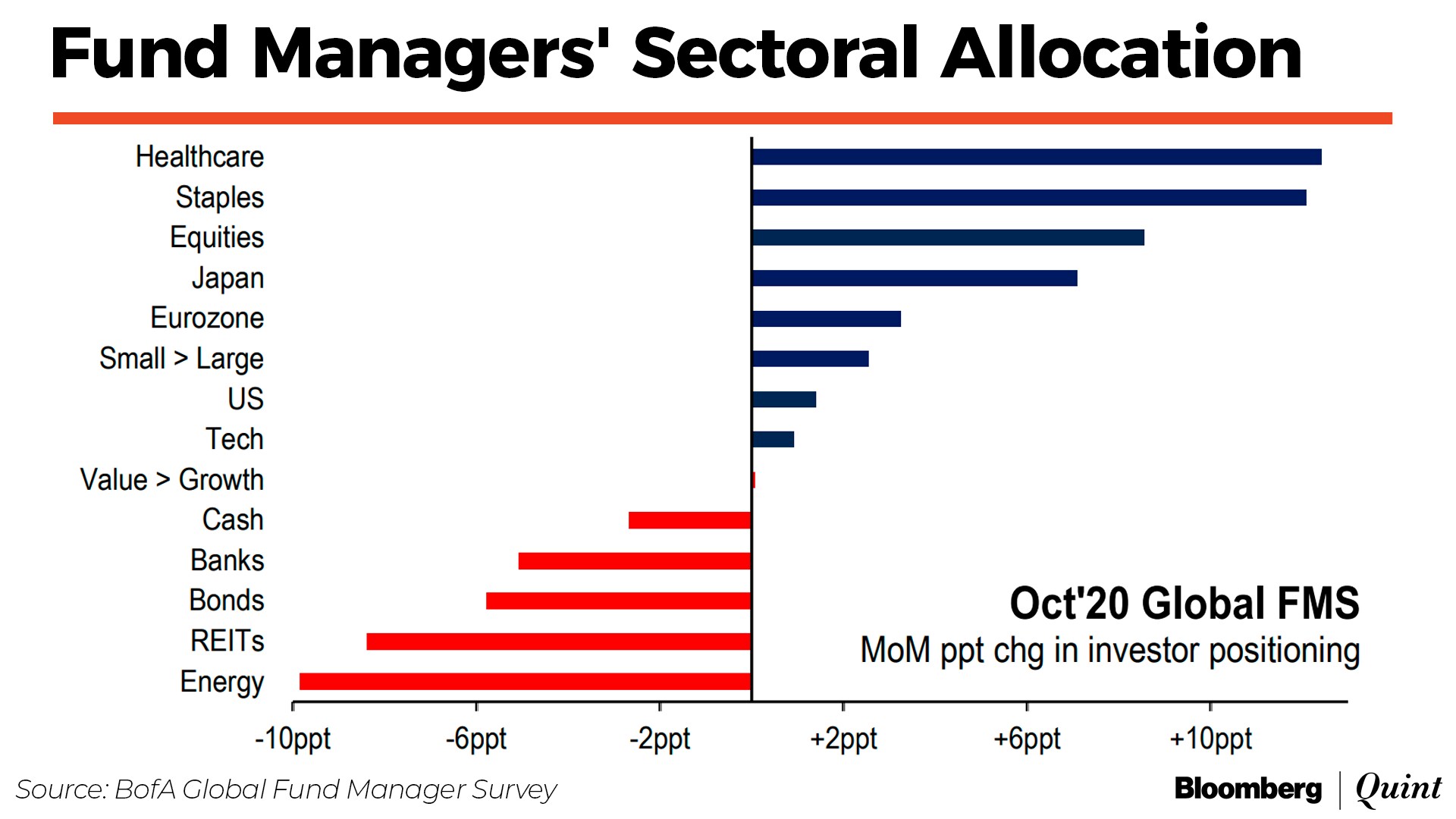 Fund Managers' Sectoral Allocation

Healthcare
Staples
Equities
Japan
Eurozone
Small > Large
US
Tech
Value > Growth
Cash
Banks
Bonds
REITs
Energy

Oct'20 Global FMS
MoM ppt chg in investor positioning

-10ppt
-6ppt
-2ppt
+2ppt
+6ppt
+10ppt

Source: BofA Global Fund Manager Survey

Bloomberg | Quint